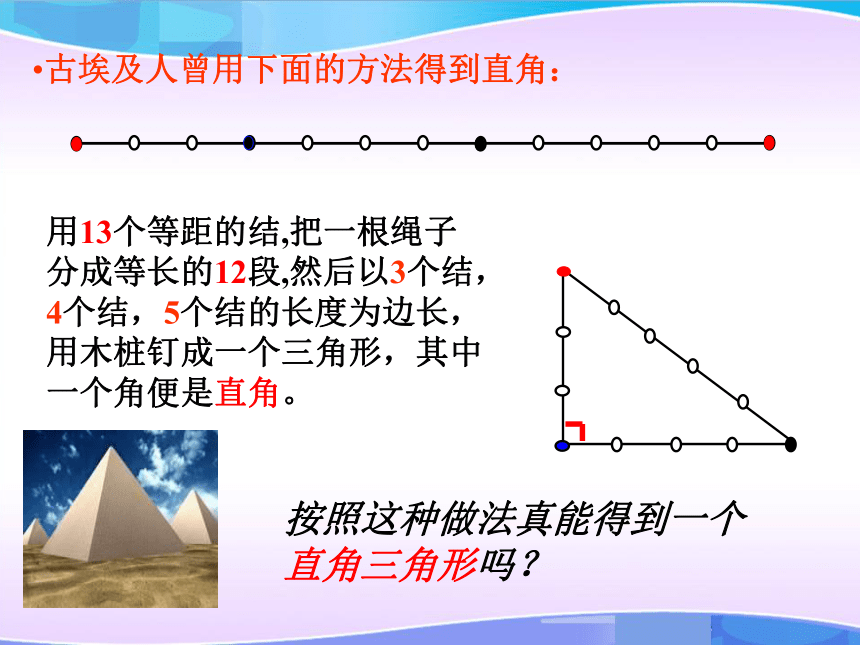 •古埃及人曾用下面的方法得到直角：

用13个等距的结,把一根绳子分成等长的12段,然后以3个结，4个结，5个结的长度为边长，用木桩钉成一个三角形，其中一个角便是直角。

按照这种做法真能得到一个直角三角形吗？